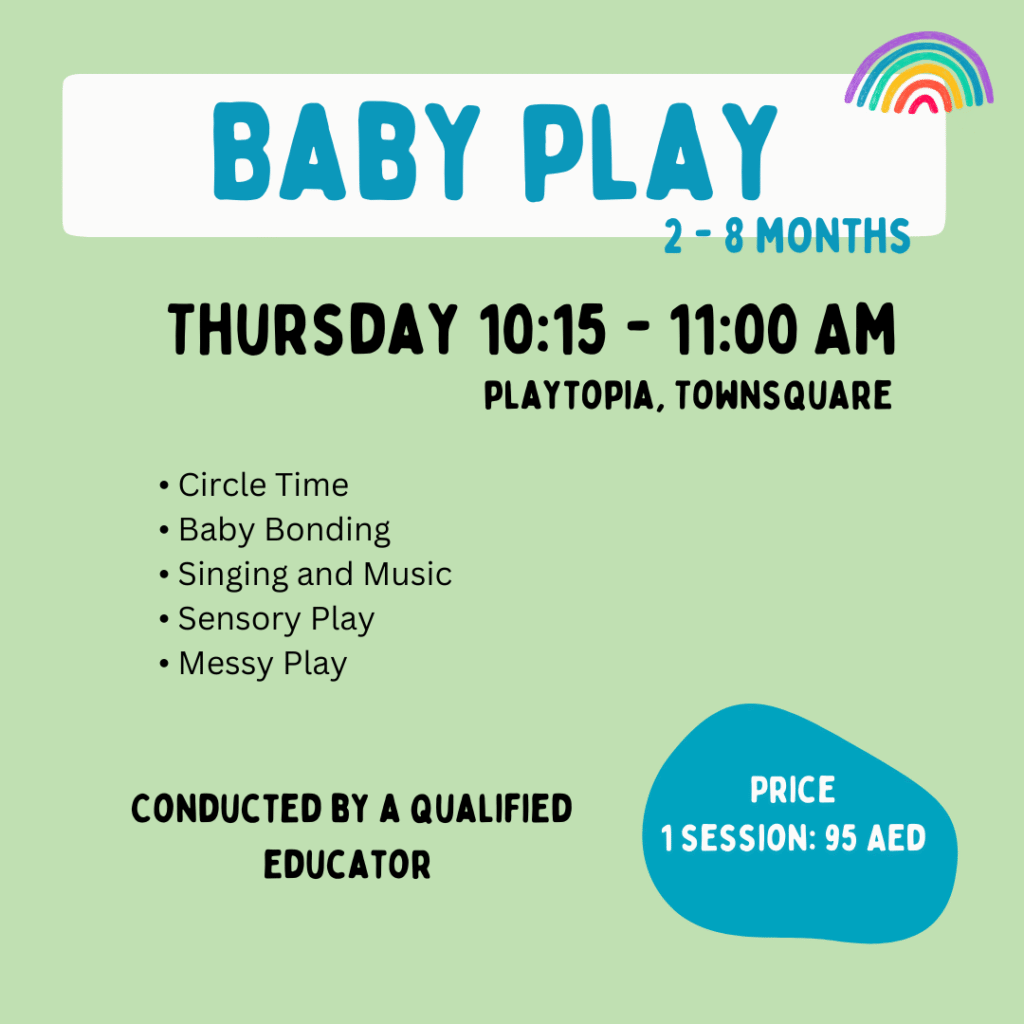 BABY PLAY
2 - 8 MONTHS

THURSDAY 10:15 - 11:00 AM
PLAYTOPIA, TOWNSQUARE

• Circle Time
• Baby Bonding
• Singing and Music
• Sensory Play
• Messy Play

CONDUCTED BY A QUALIFIED EDUCATOR

PRICE
1 SESSION: 95 AED